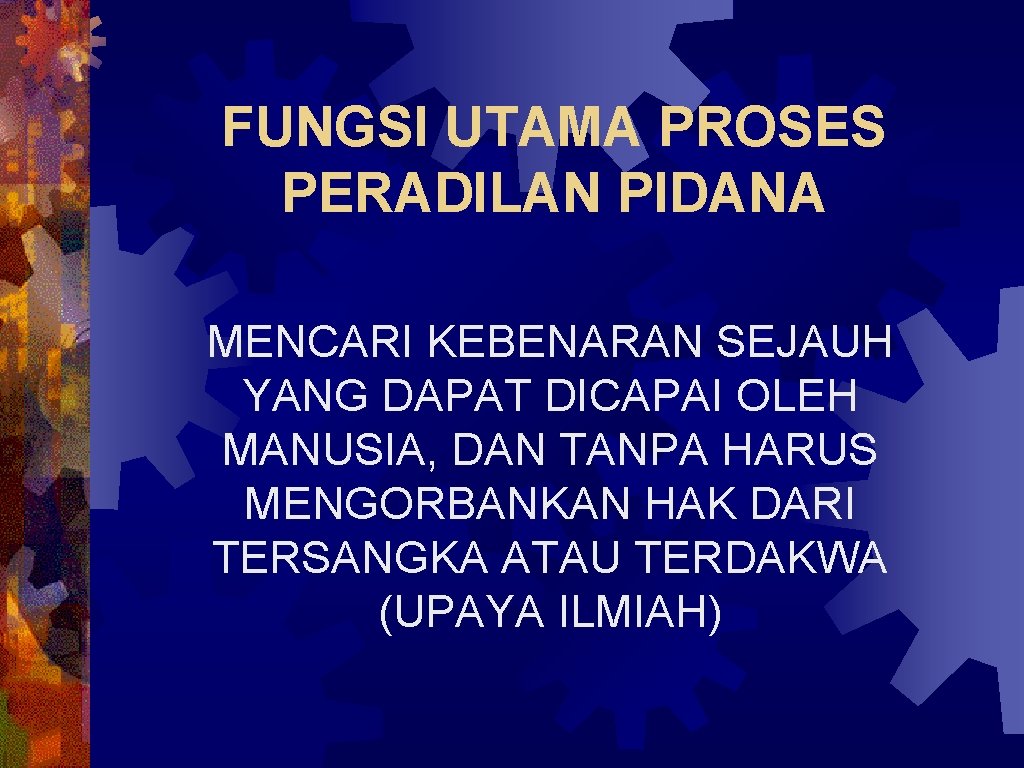 FUNGSI UTAMA PROSES PERADILAN PIDANA

MENCARI KEBENARAN SEJAUH YANG DAPAT DICAPAI OLEH MANUSIA, DAN TANPA HARUS MENGORBANKAN HAK DARI TERSANGKA ATAU TERDAKWA (UPAYA ILMIAH)